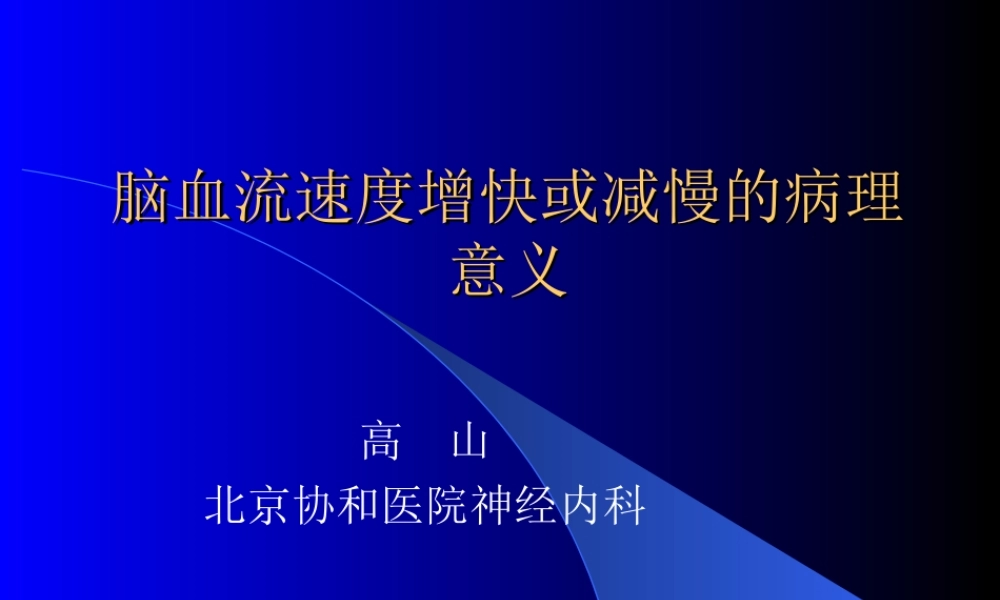 脑血流速度增快或减慢的病理意义

高　山
北京协和医院神经内科